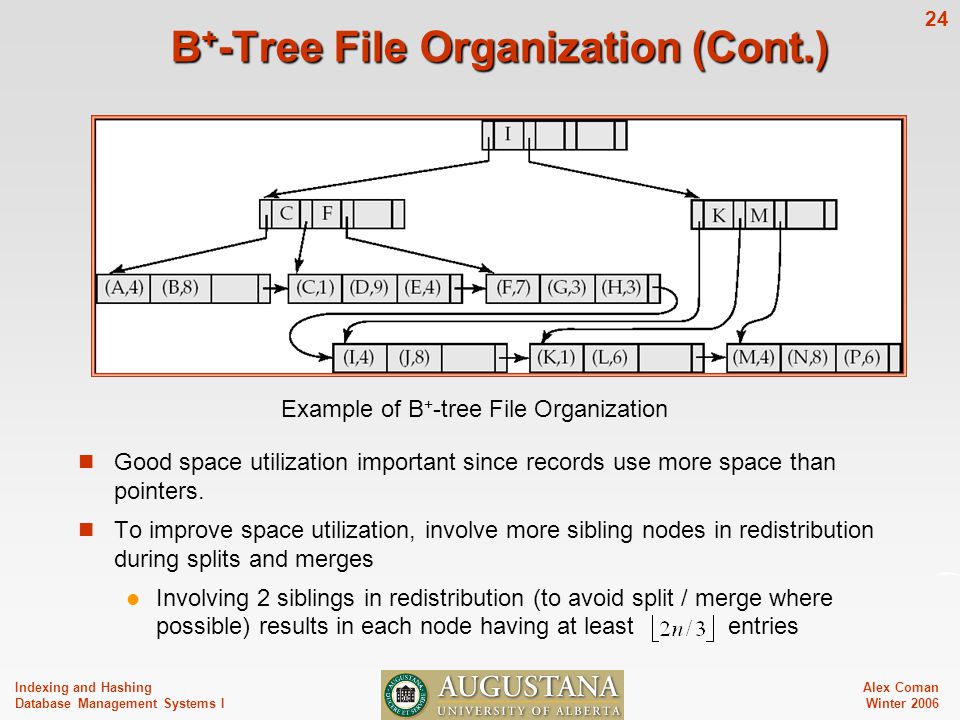 24

B$^+$-Tree File Organization (Cont.)

I

C F

K M

(A,4) (B,8)

(C,1) (D,9) (E,4)

(F,7) (G,3) (H,3)

(I,4) (J,8)

(K,1) (L,6)

(M,4) (N,8) (P,6)

Example of B$^+$-tree File Organization

Good space utilization important since records use more space than pointers.

To improve space utilization, involve more sibling nodes in redistribution during splits and merges

Involving 2 siblings in redistribution (to avoid split / merge where possible) results in each node having at least $\lfloor 2n/3 \rfloor$ entries

Indexing and Hashing
Database Management Systems I

AUGUSTANA
UNIVERSITY OF ALBERTA

Alex Coman
Winter 2006